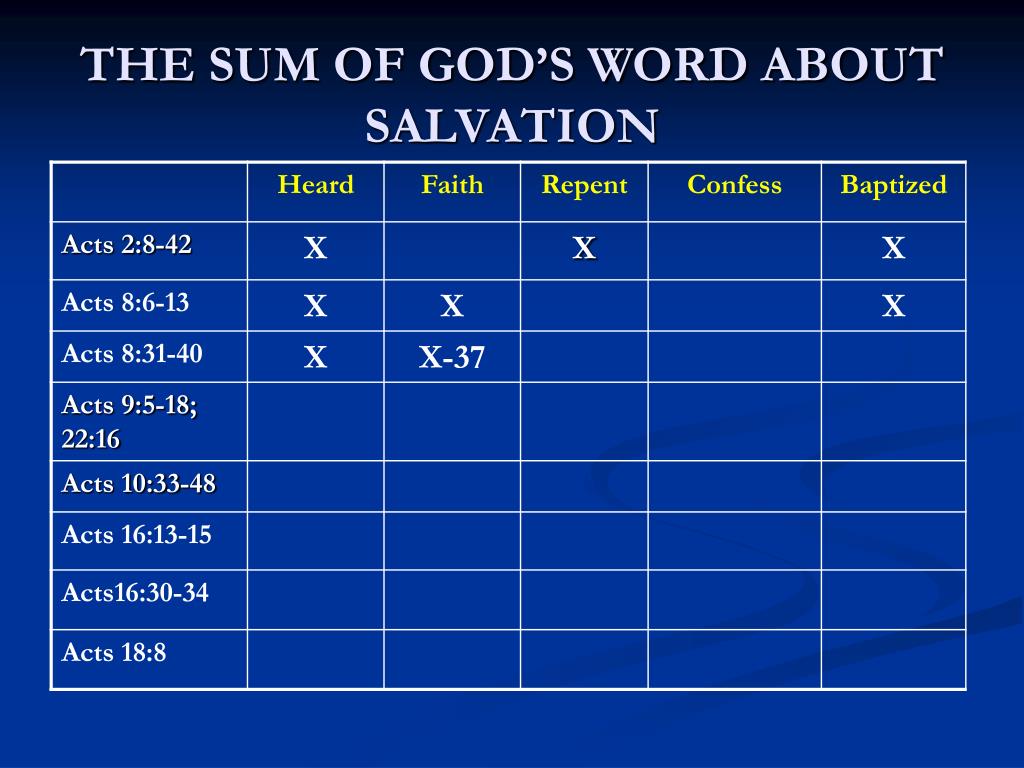 THE SUM OF GOD'S WORD ABOUT SALVATION

| | Heard | Faith | Repent | Confess | Baptized |
|---|---|---|---|---|---|
| Acts 2:8-42 | X | | X | | X |
| Acts 8:6-13 | X | X | | | X |
| Acts 8:31-40 | X | X-37 | | | |
| Acts 9:5-18; 22:16 | | | | | |
| Acts 10:33-48 | | | | | |
| Acts 16:13-15 | | | | | |
| Acts16:30-34 | | | | | |
| Acts 18:8 | | | | | |